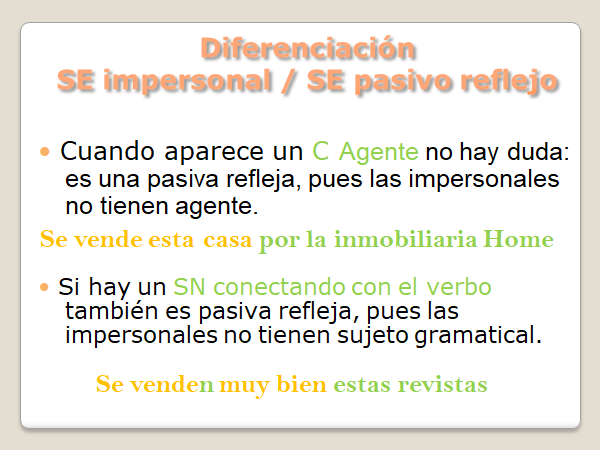 Diferenciación
SE impersonal / SE pasivo reflejo

• Cuando aparece un C Agente no hay duda: es una pasiva refleja, pues las impersonales no tienen agente.

Se vende esta casa por la inmobiliaria Home

• Si hay un SN conectando con el verbo también es pasiva refleja, pues las impersonales no tienen sujeto gramatical.

Se venden muy bien estas revistas